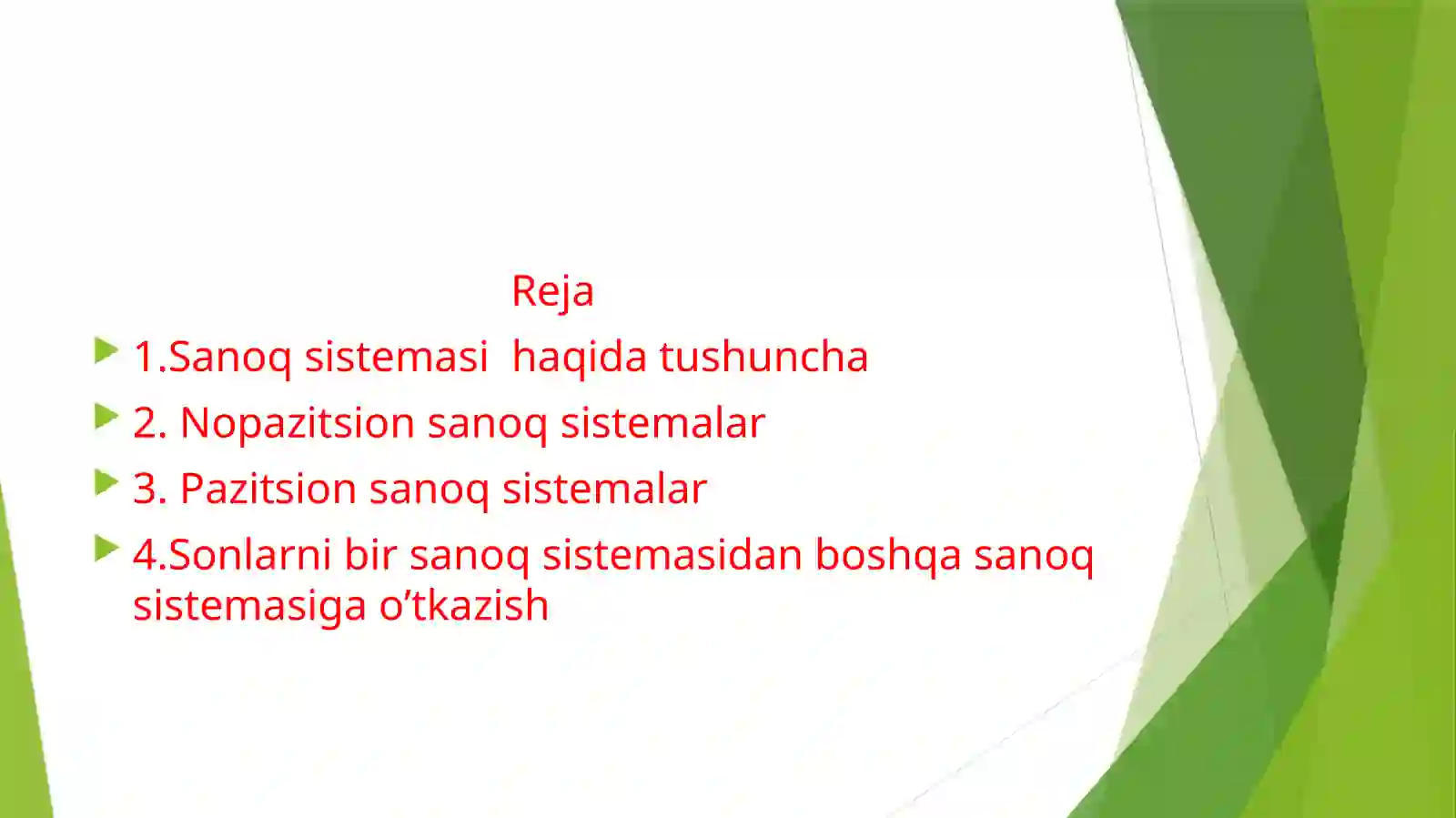 Reja

1.Sanoq sistemasi haqida tushuncha

2. Nopazitsion sanoq sistemalar

3. Pazitsion sanoq sistemalar

4.Sonlarni bir sanoq sistemasidan boshqa sanoq sistemasiga o’tkazish